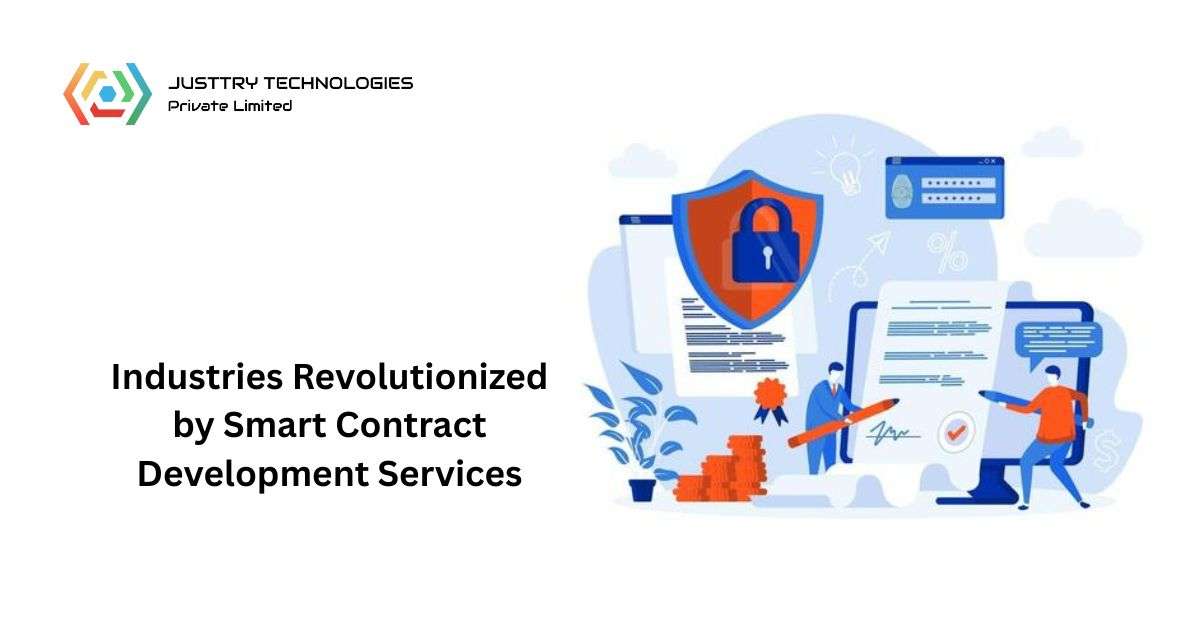 JUSTTRY TECHNOLOGIES
Private Limited

Industries Revolutionized by Smart Contract Development Services